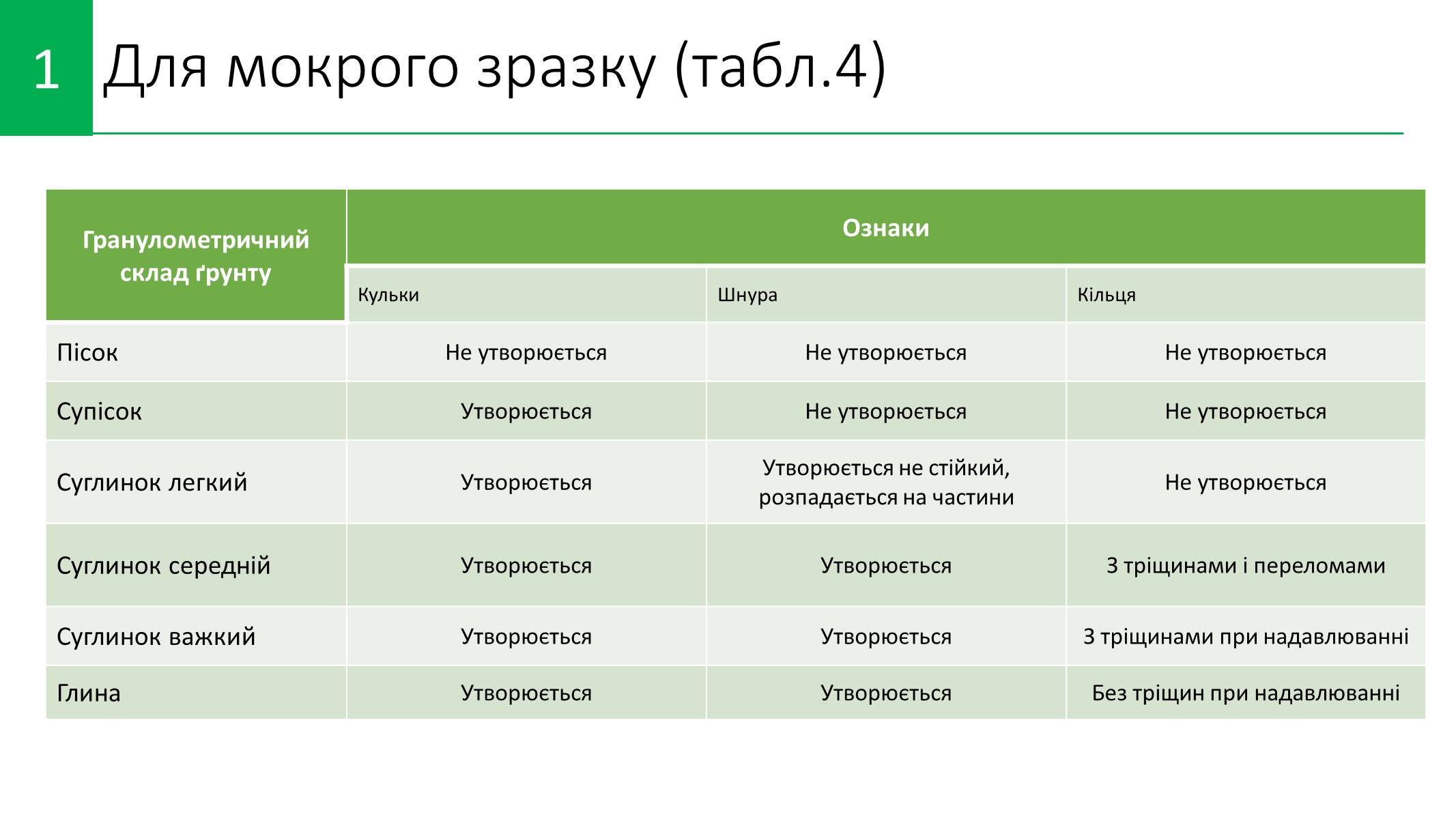 1 Для мокрого зразку (табл.4)

| Гранулометричний склад ґрунту | Ознаки | | |
|---|---|---|---|
| | Кульки | Шнура | Кільця |
| Пісок | Не утворюється | Не утворюється | Не утворюється |
| Супісок | Утворюється | Не утворюється | Не утворюється |
| Суглинок легкий | Утворюється | Утворюється не стійкий, розпадається на частини | Не утворюється |
| Суглинок середній | Утворюється | Утворюється | З тріщинами і переломами |
| Суглинок важкий | Утворюється | Утворюється | З тріщинами при надавлюванні |
| Глина | Утворюється | Утворюється | Без тріщин при надавлюванні |